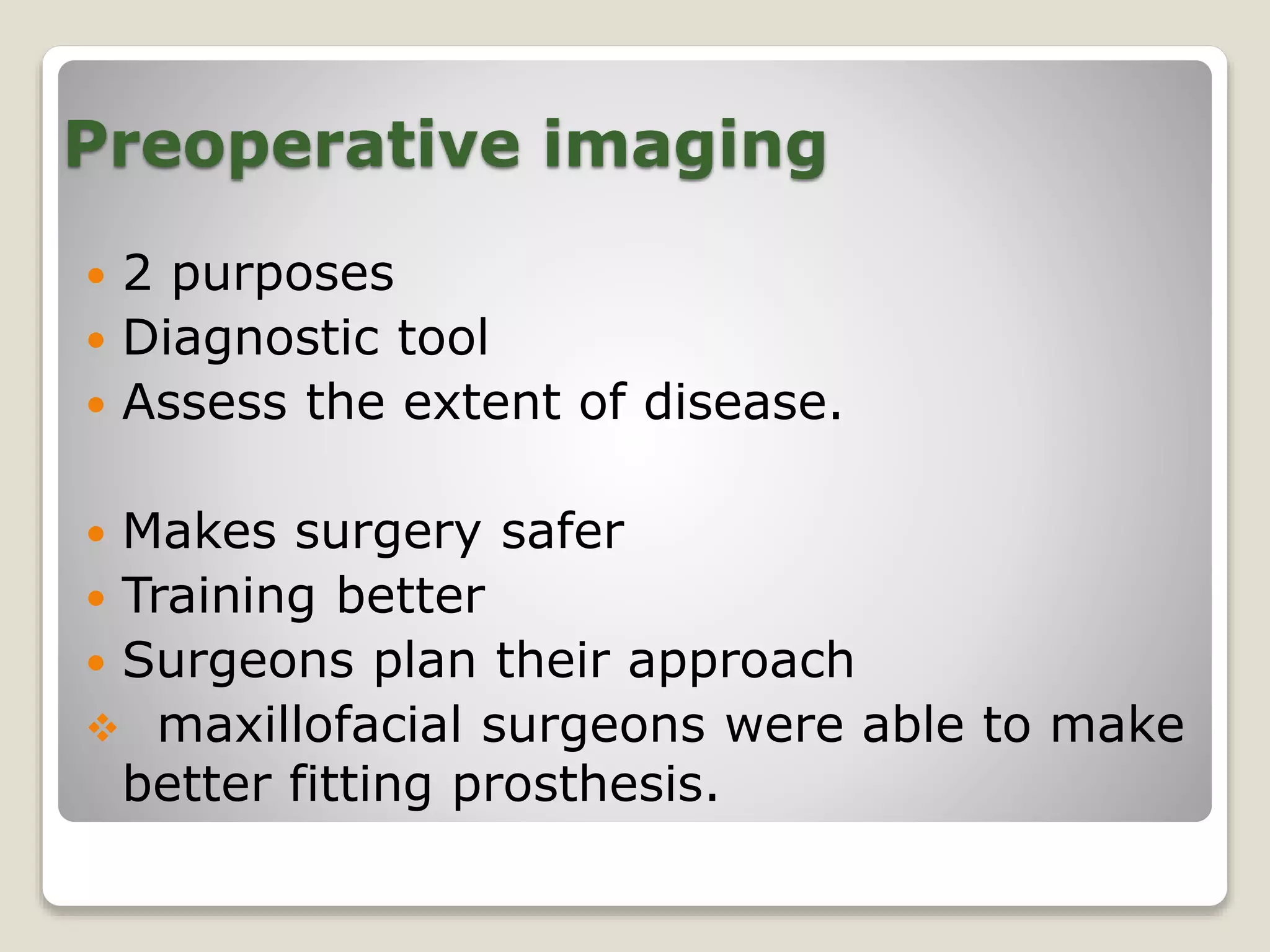 Preoperative imaging

• 2 purposes
• Diagnostic tool
• Assess the extent of disease.

• Makes surgery safer
• Training better
• Surgeons plan their approach
❖ maxillofacial surgeons were able to make better fitting prosthesis.